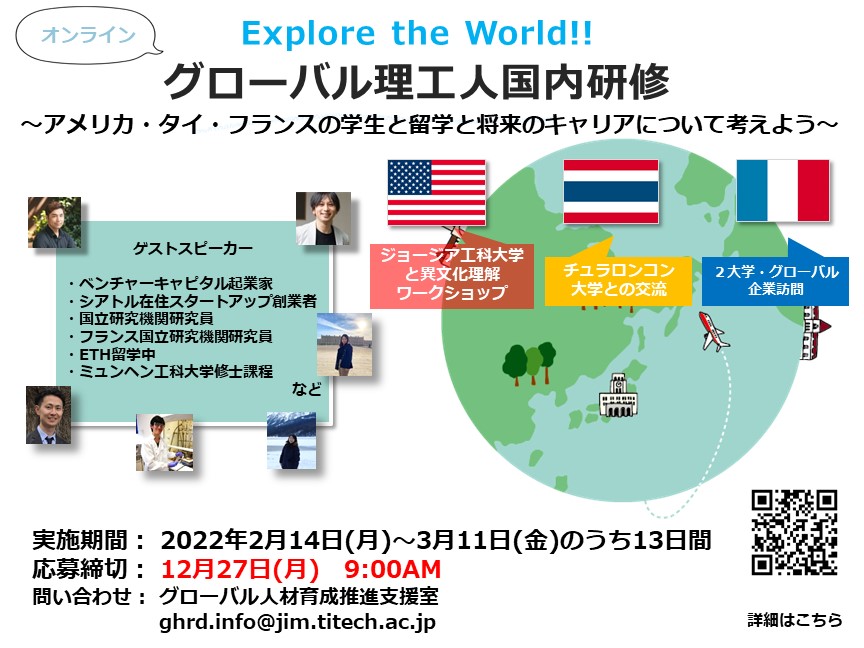 オンライン

Explore the World!!

グローバル理工人国内研修

～アメリカ・タイ・フランスの学生と留学と将来のキャリアについて考えよう～

ゲストスピーカー

・ベンチャーキャピタル起業家
・シアトル在住スタートアップ創業者
・国立研究機関研究員
・フランス国立研究機関研究員
・ETH留学中
・ミュンヘン工科大学修士課程

など

ジョージア工科大学と異文化理解ワークショップ

チュラロンコン大学との交流

２大学・グローバル企業訪問

実施期間： 2022年2月14日(月)～3月11日(金)のうち13日間
応募締切： 12月27日(月)　9:00AM
問い合わせ： グローバル人材育成推進支援室
ghrd.info@jim.titech.ac.jp

詳細はこちら